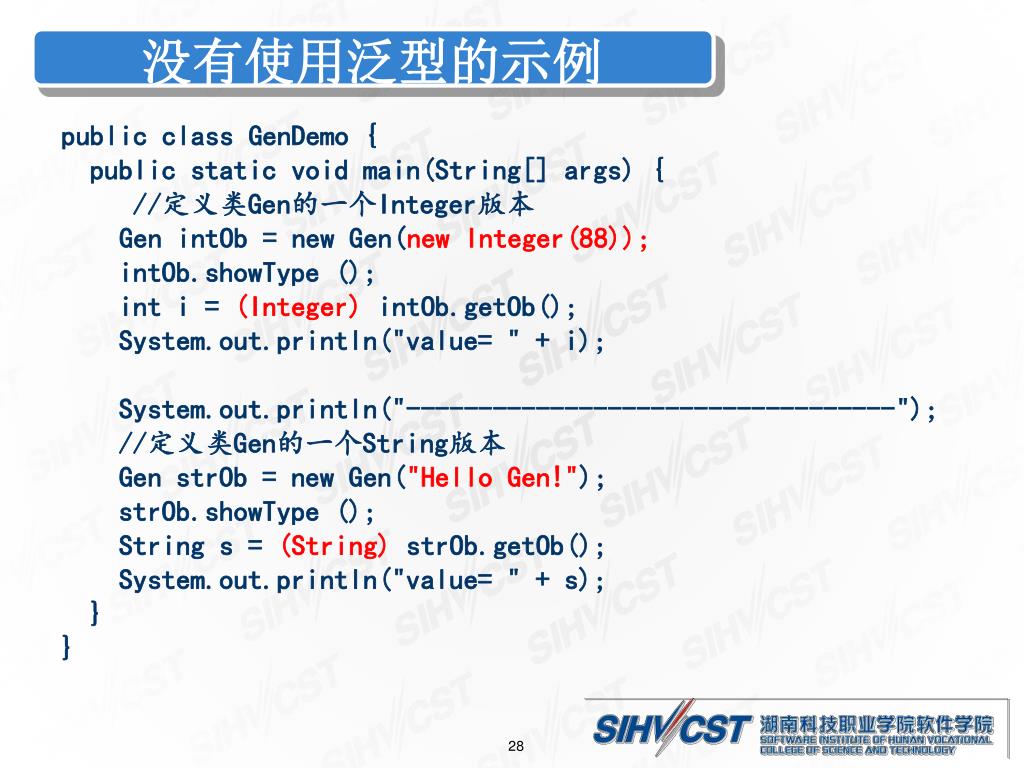 没有使用泛型的示例

public class GenDemo {
  public static void main(String[] args) {
    //定义类Gen的一个Integer版本
    Gen intOb = new Gen(new Integer(88));
    intOb.showType ();
    int i = (Integer) intOb.getOb();
    System.out.println("value= " + i);

    System.out.println("----------------------------------");
    //定义类Gen的一个String版本
    Gen strOb = new Gen("Hello Gen!");
    strOb.showType ();
    String s = (String) strOb.getOb();
    System.out.println("value= " + s);
  }
}

28

SIHVCST 湖南科技职业学院软件学院
SOFTWARE INSTITUTE OF HUNAN VOCATIONAL COLLEGE OF SCIENCE AND TECHNOLOGY